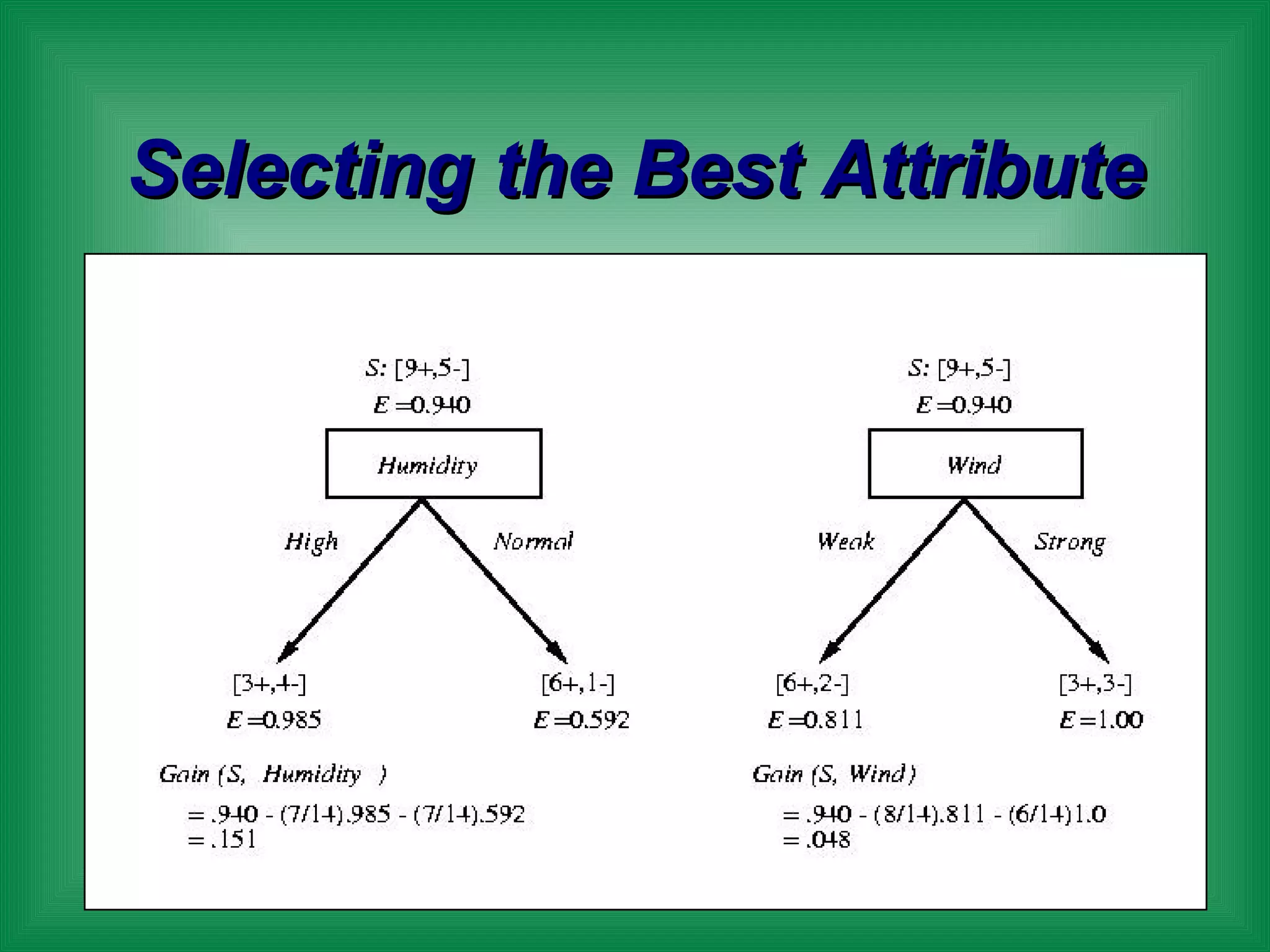 Selecting the Best Attribute

S: [9+,5-]
E =0.940

Humidity

High

Normal

[3+,4-]
E =0.985

[6+,1-]
E =0.592

Gain (S, Humidity )

= .940 - (7/14).985 - (7/14).592
= .151

S: [9+,5-]
E =0.940

Wind

Weak

Strong

[6+,2-]
E =0.811

[3+,3-]
E =1.00

Gain (S, Wind)

= .940 - (8/14).811 - (6/14)1.0
= .048